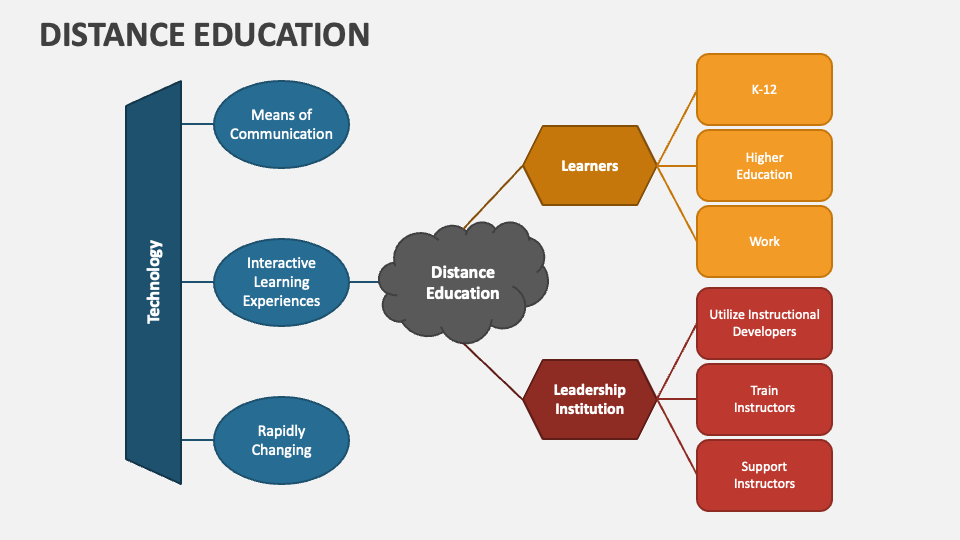 DISTANCE EDUCATION

Technology

Means of Communication

Interactive Learning Experiences

Rapidly Changing

Distance Education

Learners

K-12

Higher Education

Work

Leadership Institution

Utilize Instructional Developers

Train Instructors

Support Instructors